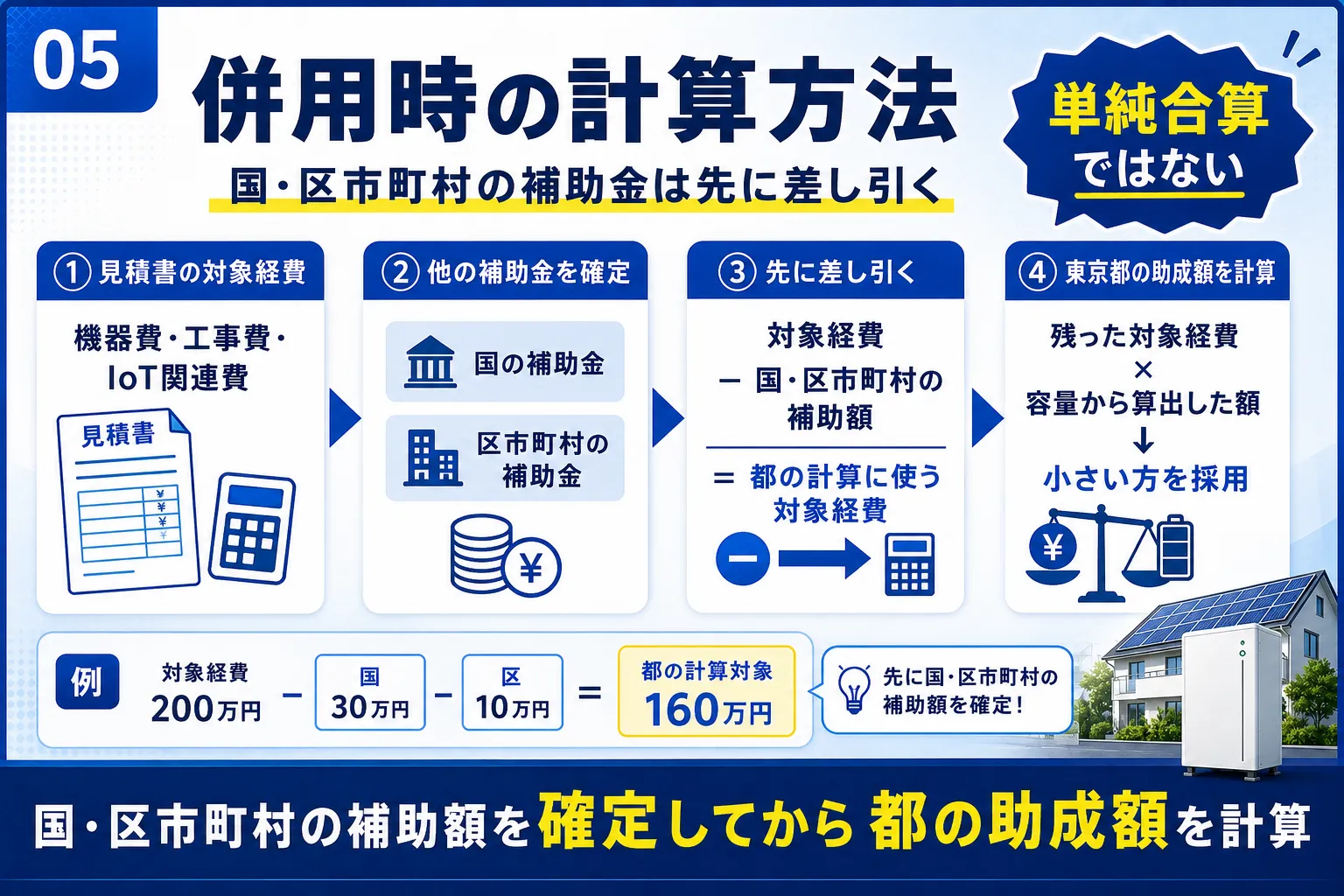 05

併用時の計算方法

国・区市町村の補助金は先に差し引く

単純合算ではない

① 見積書の対象経費

機器費・工事費・IoT関連費

見積書

¥
¥
¥
¥

② 他の補助金を確定

国の補助金

区市町村の補助金

¥

③ 先に差し引く

対象経費
− 国・区市町村の補助額
= 都の計算に使う対象経費

④ 東京都の助成額を計算

残った対象経費
×
容量から算出した額
↓
小さい方を採用

¥

例 対象経費 200万円 − 国 30万円 − 区 10万円 = 都の計算対象 160万円

先に国・区市町村の補助額を確定!

国・区市町村の補助額を確定してから都の助成額を計算